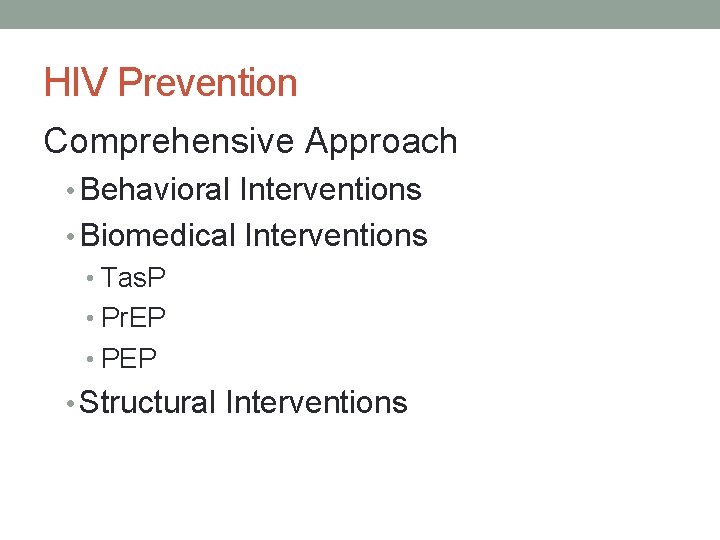 HIV Prevention

Comprehensive Approach

• Behavioral Interventions
• Biomedical Interventions
  • TasP
  • PrEP
  • PEP
• Structural Interventions